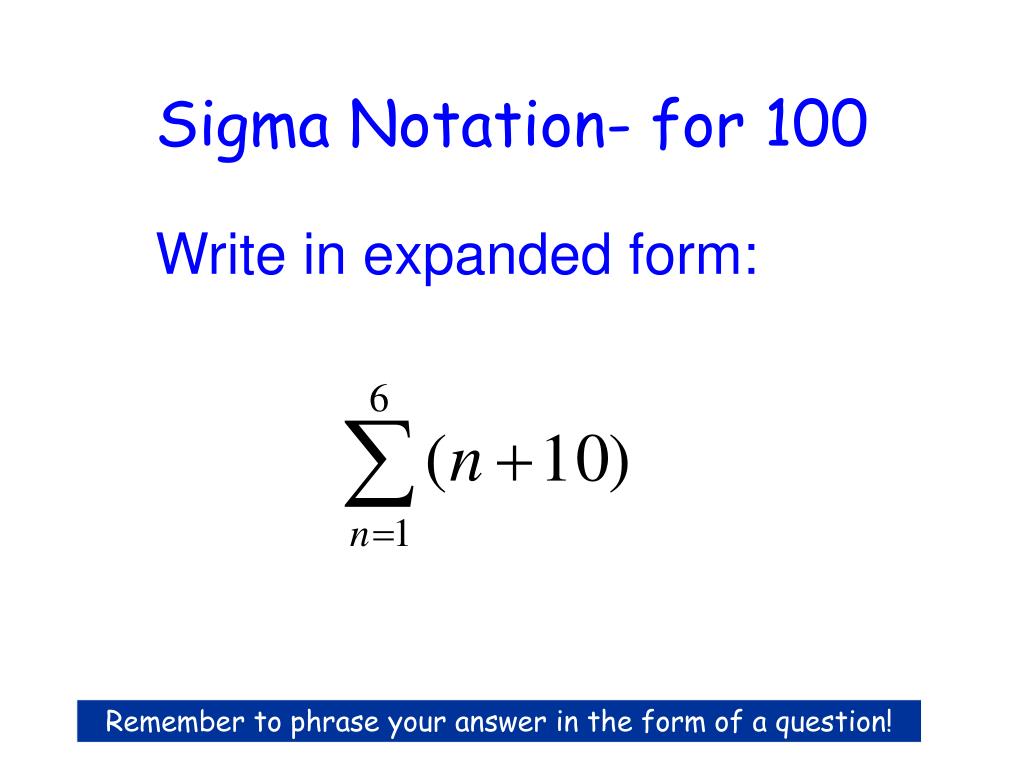 Sigma Notation- for 100

Write in expanded form:

$\sum_{n=1}^{6}(n+10)$

Remember to phrase your answer in the form of a question!